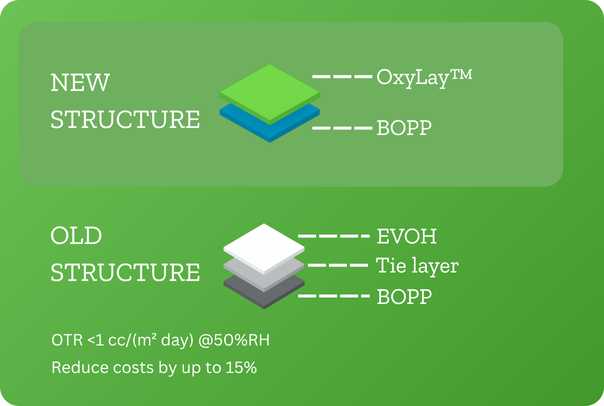 NEW STRUCTURE

OxyLay™

BOPP

OLD STRUCTURE

EVOH

Tie layer

BOPP

OTR <1 cc/(m² day) @50%RH

Reduce costs by up to 15%